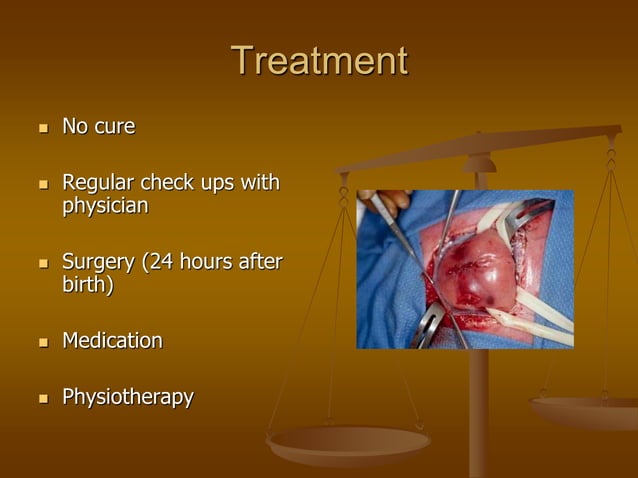 Treatment

- No cure
- Regular check ups with physician
- Surgery (24 hours after birth)
- Medication
- Physiotherapy